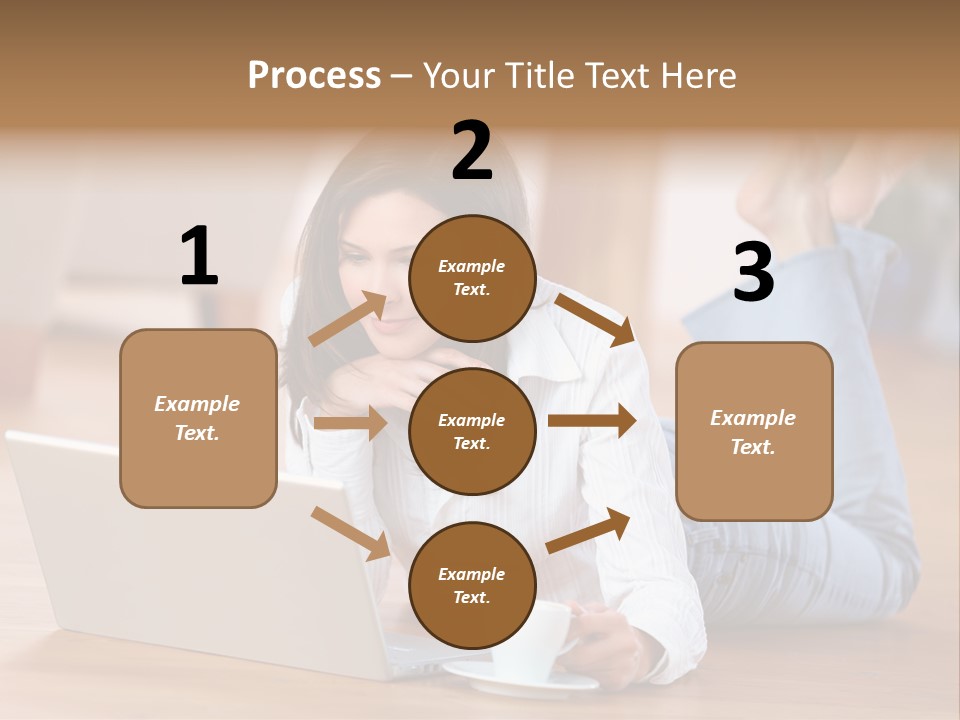 Process – Your Title Text Here

1

Example Text.

2

Example Text.

Example Text.

Example Text.

3

Example Text.